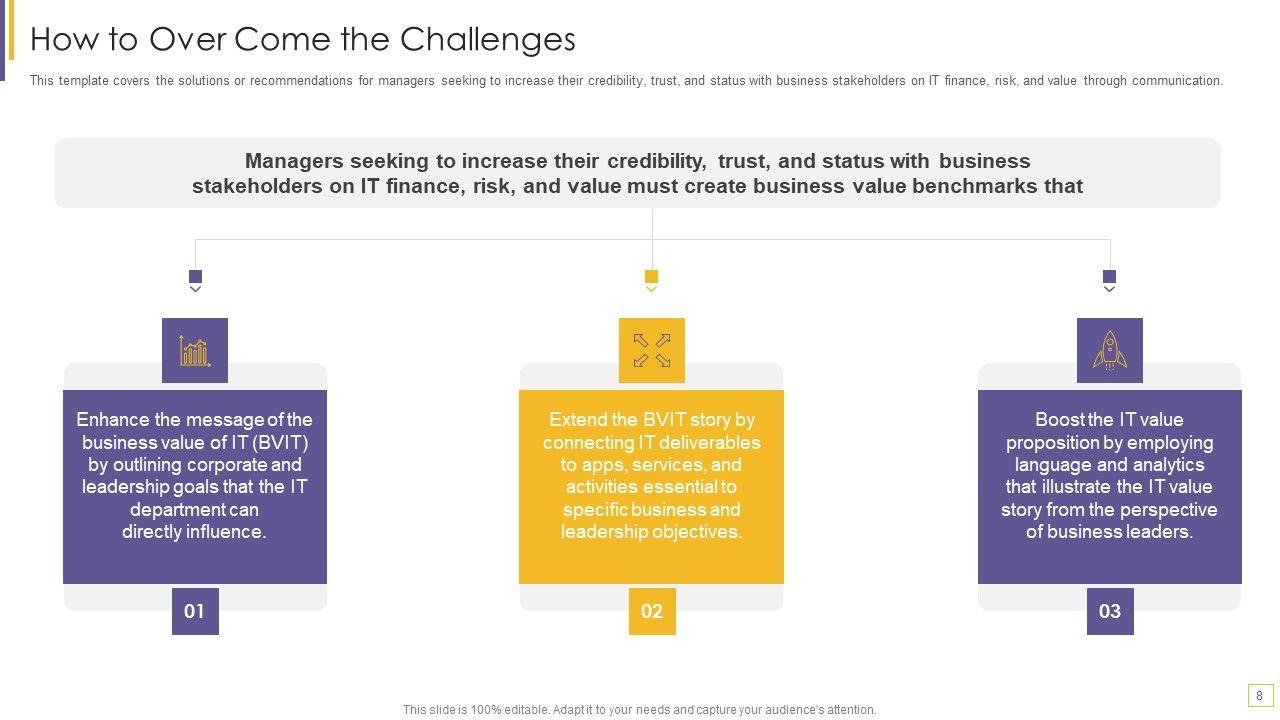 How to Over Come the Challenges

This template covers the solutions or recommendations for managers seeking to increase their credibility, trust, and status with business stakeholders on IT finance, risk, and value through communication.

Managers seeking to increase their credibility, trust, and status with business stakeholders on IT finance, risk, and value must create business value benchmarks that

Enhance the message of the business value of IT (BVIT) by outlining corporate and leadership goals that the IT department can directly influence.

01

Extend the BVIT story by connecting IT deliverables to apps, services, and activities essential to specific business and leadership objectives.

02

Boost the IT value proposition by employing language and analytics that illustrate the IT value story from the perspective of business leaders.

03

This slide is 100% editable. Adapt it to your needs and capture your audience's attention.

8